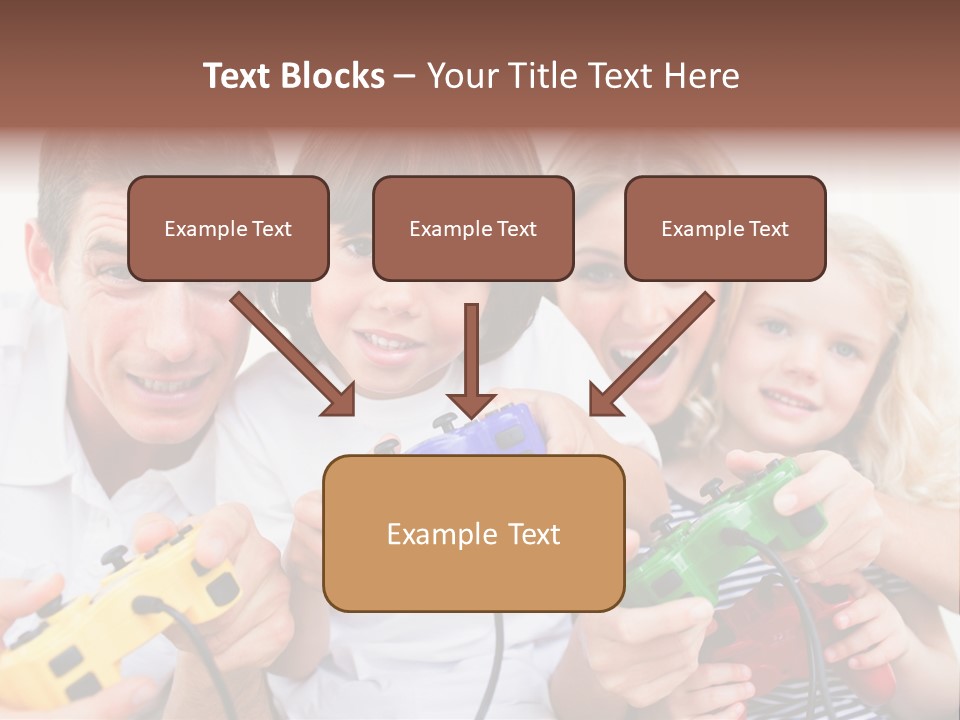 Text Blocks – Your Title Text Here

Example Text

Example Text

Example Text

Example Text